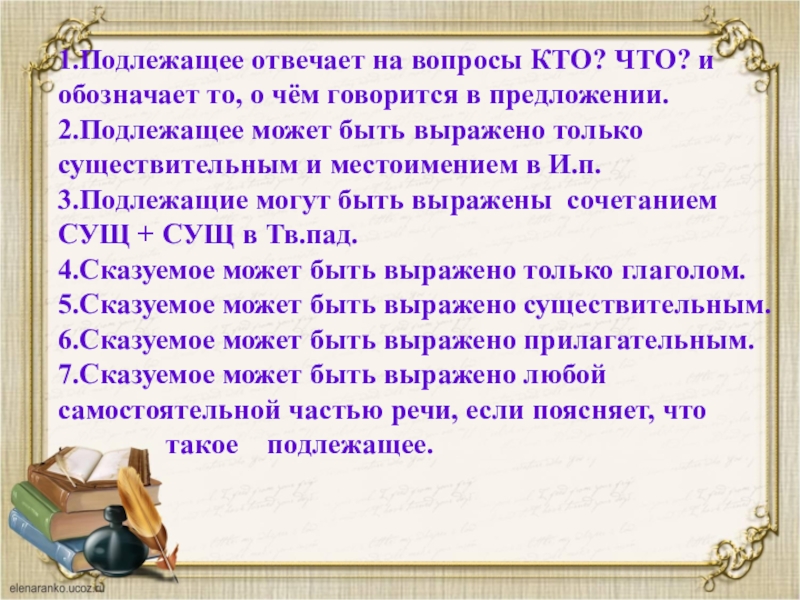 1.Подлежащее отвечает на вопросы КТО? ЧТО? и обозначает то, о чём говорится в предложении.
2.Подлежащее может быть выражено только существительным и местоимением в И.п.
3.Подлежащие могут быть выражены сочетанием СУЩ + СУЩ в Тв.пад.
4.Сказуемое может быть выражено только глаголом.
5.Сказуемое может быть выражено существительным.
6.Сказуемое может быть выражено прилагательным.
7.Сказуемое может быть выражено любой самостоятельной частью речи, если поясняет, что такое подлежащее.

elenaranko.ucoz.ru